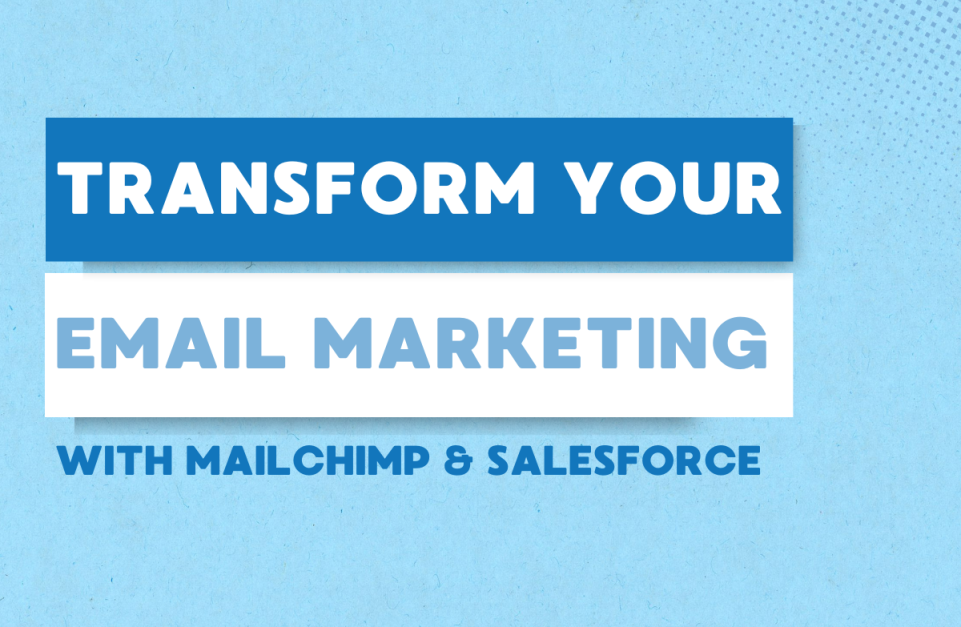 TRANSFORM YOUR

EMAIL MARKETING

WITH MAILCHIMP & SALESFORCE